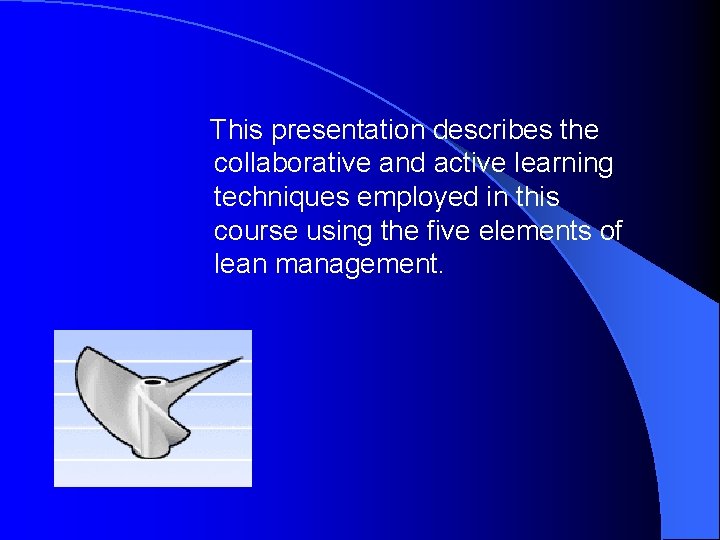 This presentation describes the collaborative and active learning techniques employed in this course using the five elements of lean management.